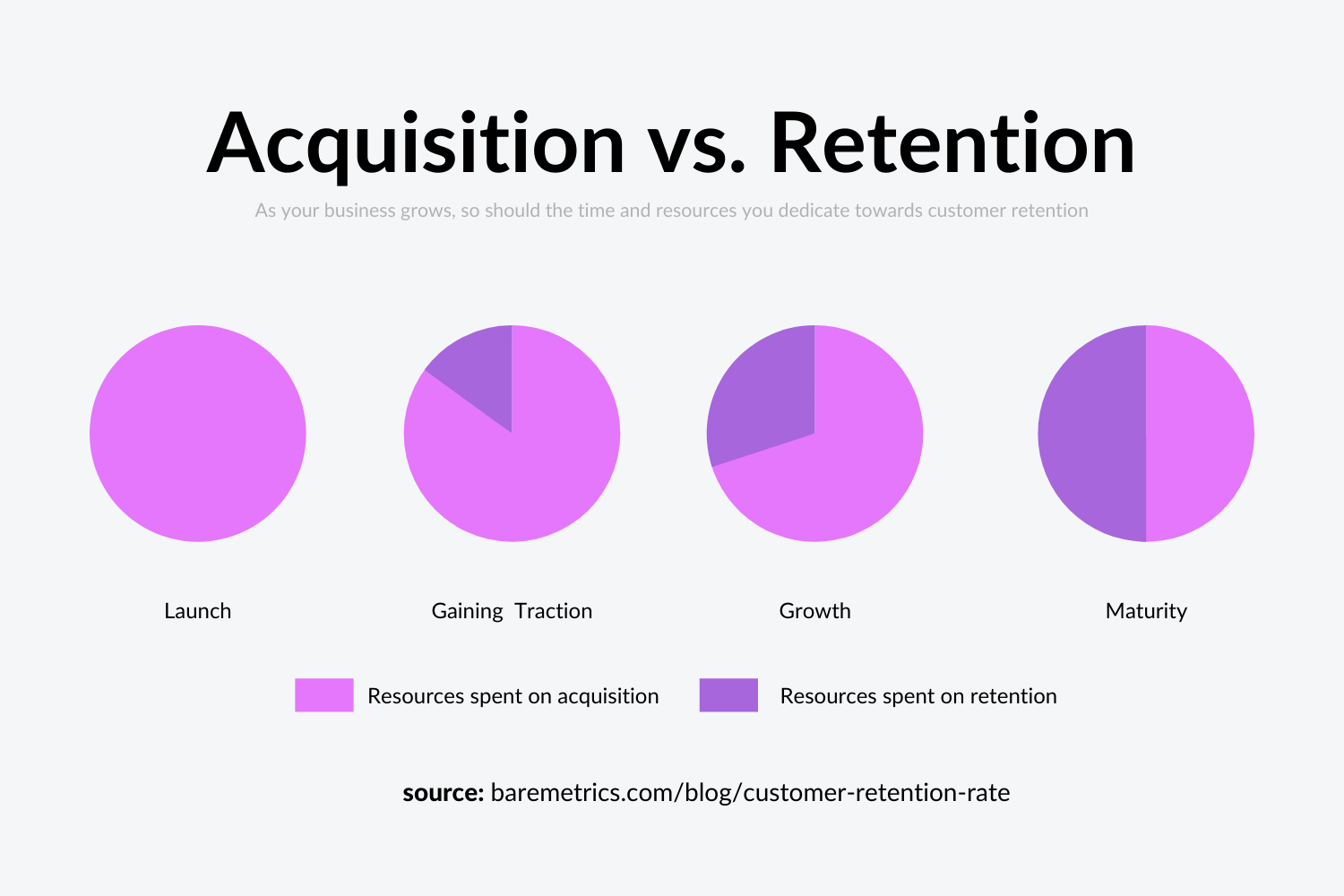 Acquisition vs. Retention

As your business grows, so should the time and resources you dedicate towards customer retention

Launch

Gaining Traction

Growth

Maturity

Resources spent on acquisition

Resources spent on retention

source: baremetrics.com/blog/customer-retention-rate